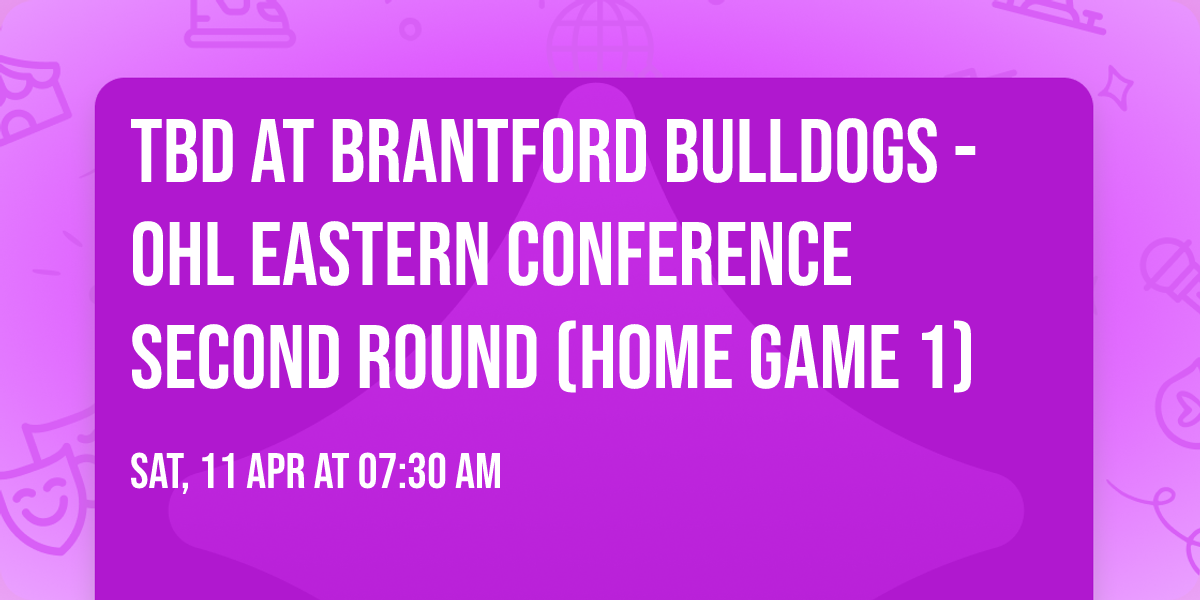 TBD AT BRANTFORD BULLDOGS - OHL EASTERN CONFERENCE SECOND ROUND (HOME GAME 1)

SAT, 11 APR AT 07:30 AM